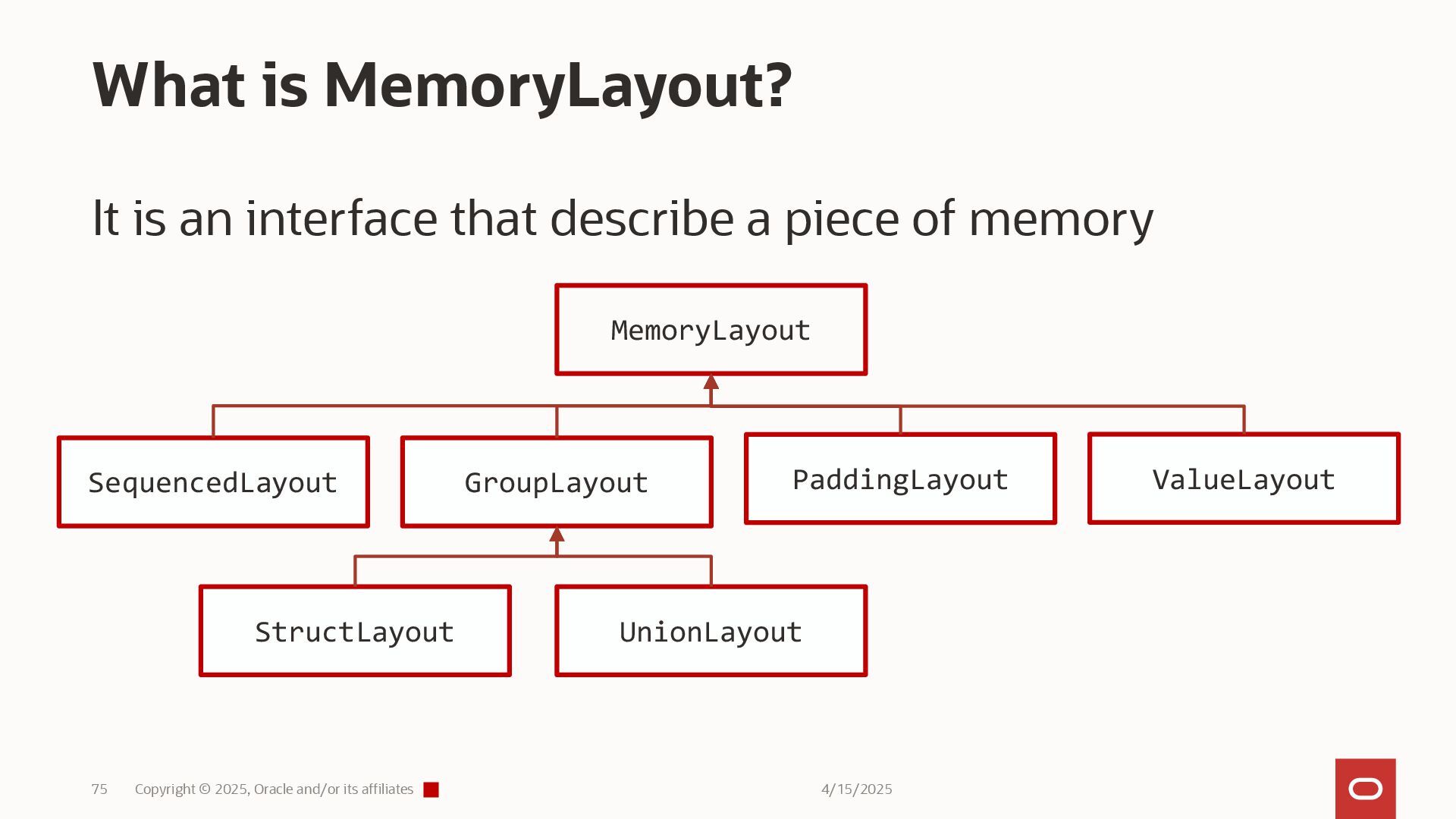 What is MemoryLayout?

It is an interface that describe a piece of memory

MemoryLayout

SequencedLayout

GroupLayout

PaddingLayout

ValueLayout

StructLayout

UnionLayout

75 Copyright © 2025, Oracle and/or its affiliates

4/15/2025